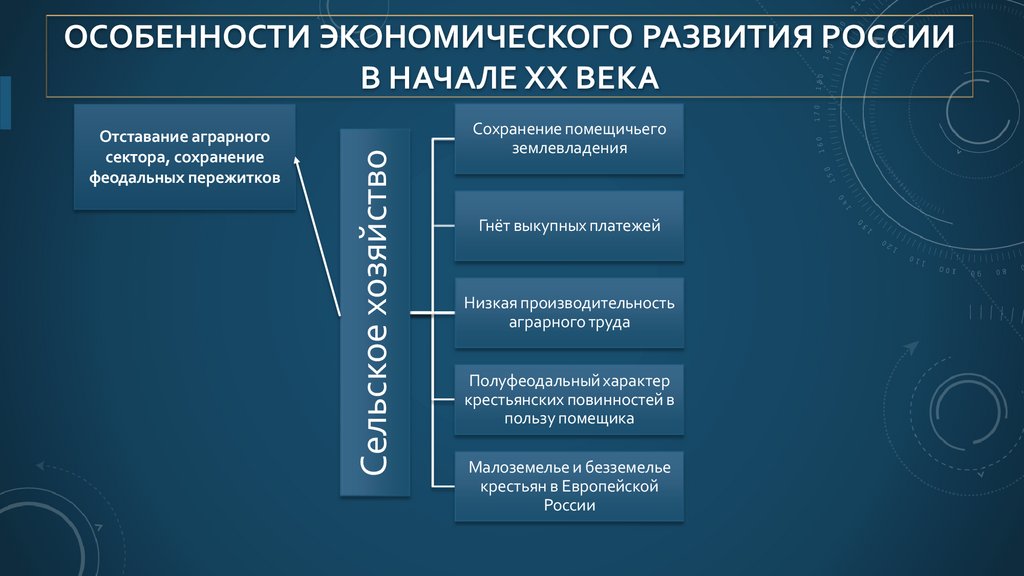 ОСОБЕННОСТИ ЭКОНОМИЧЕСКОГО РАЗВИТИЯ РОССИИ В НАЧАЛЕ XX ВЕКА

Отставание аграрного сектора, сохранение феодальных пережитков

Сельское хозяйство

Сохранение помещичьего землевладения

Гнёт выкупных платежей

Низкая производительность аграрного труда

Полуфеодальный характер крестьянских повинностей в пользу помещика

Малоземелье и безземелье крестьян в Европейской России